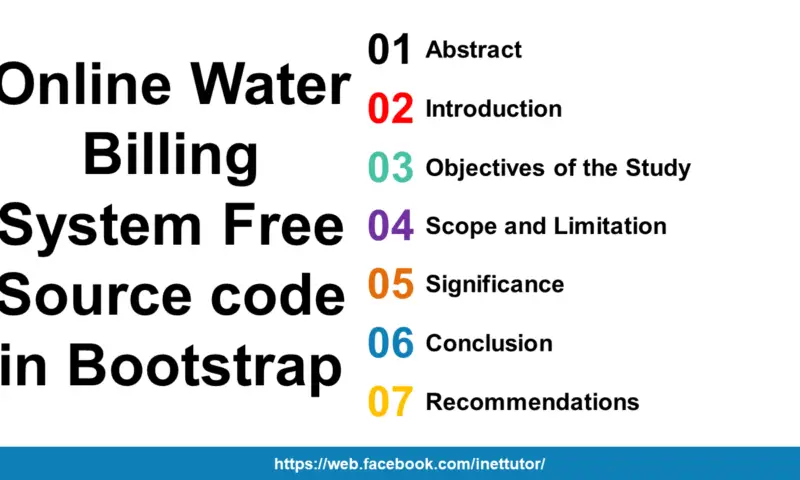 Online Water Billing System Free Source code in Bootstrap

01 Abstract

02 Introduction

03 Objectives of the Study

04 Scope and Limitation

05 Significance

06 Conclusion

07 Recommendations

https://web.facebook.com/inettutor/